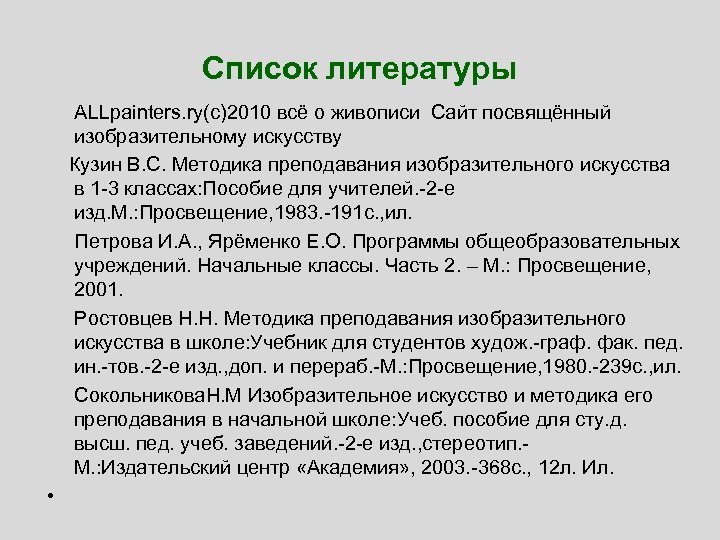 Список литературы

ALLpainters.ry(c)2010 всё о живописи  Сайт посвящённый изобразительному искусству

Кузин В.С. Методика преподавания изобразительного искусства в 1-3 классах:Пособие для учителей.-2-е изд.М.:Просвещение,1983.-191с.,ил.

Петрова И.А., Ярёменко Е.О. Программы общеобразовательных учреждений. Начальные классы. Часть 2. – М.: Просвещение, 2001.

Ростовцев Н.Н. Методика преподавания изобразительного искусства в школе:Учебник для студентов худож.-граф. фак. пед. ин.-тов.-2-е изд.,доп. и перераб.-М.:Просвещение,1980.-239с.,ил.

СокольниковаН.М Изобразительное искусство и методика его преподавания в начальной школе:Учеб. пособие для сту.д. высш. пед. учеб. заведений.-2-е изд.,стереотип.-М.:Издательский центр «Академия», 2003.-368с., 12л. Ил.

•